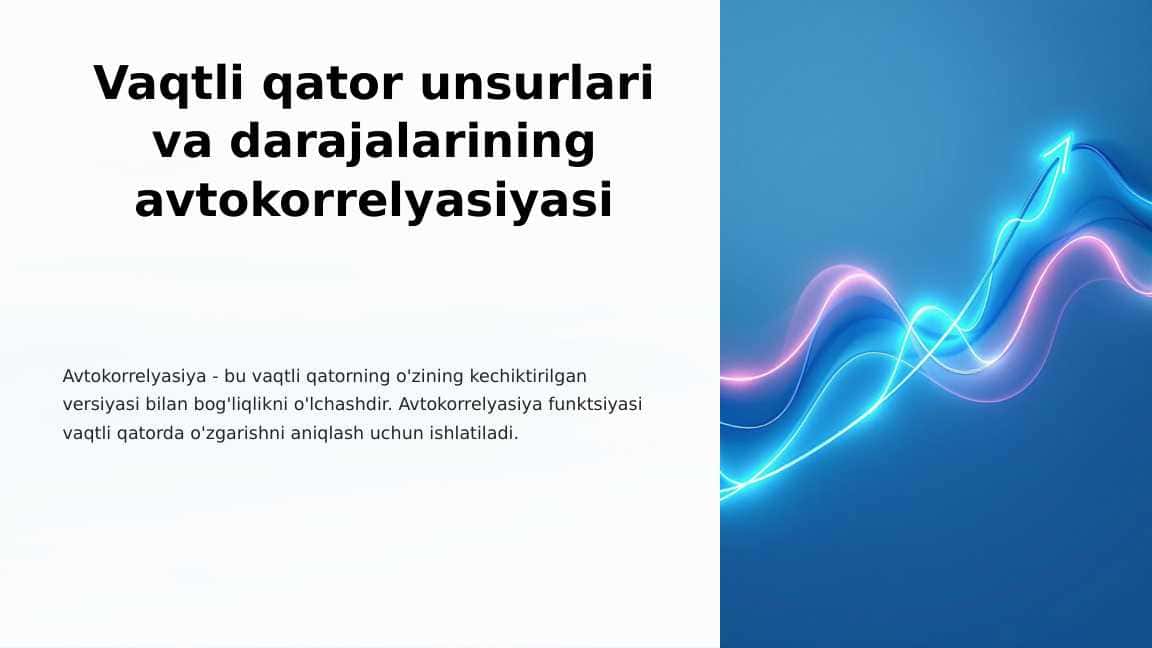 Vaqtli qator unsurlari va darajalarining avtokorrelyasiyasi

Avtokorrelyasiya - bu vaqtli qatorning o'zining kechiktirilgan versiyasi bilan bog'liqlikni o'lchashdir. Avtokorrelyasiya funktsiyasi vaqtli qatorda o'zgarishni aniqlash uchun ishlatiladi.